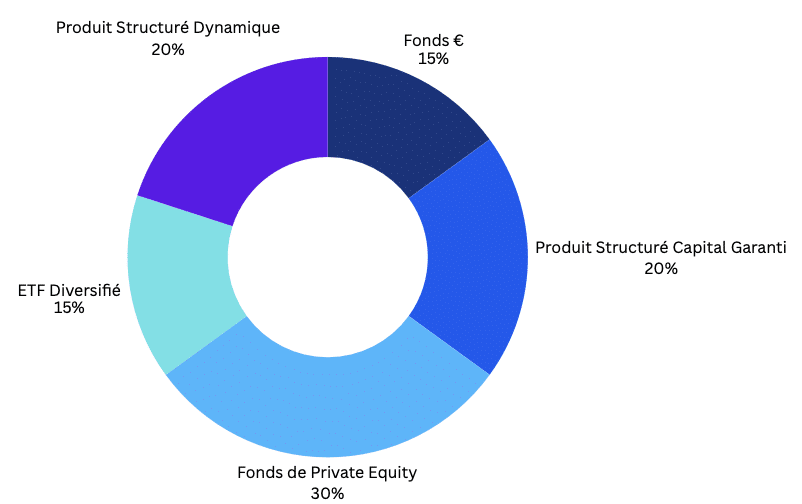 Produit Structuré Dynamique
20%

Fonds €
15%

Produit Structuré Capital Garanti
20%

ETF Diversifié
15%

Fonds de Private Equity
30%